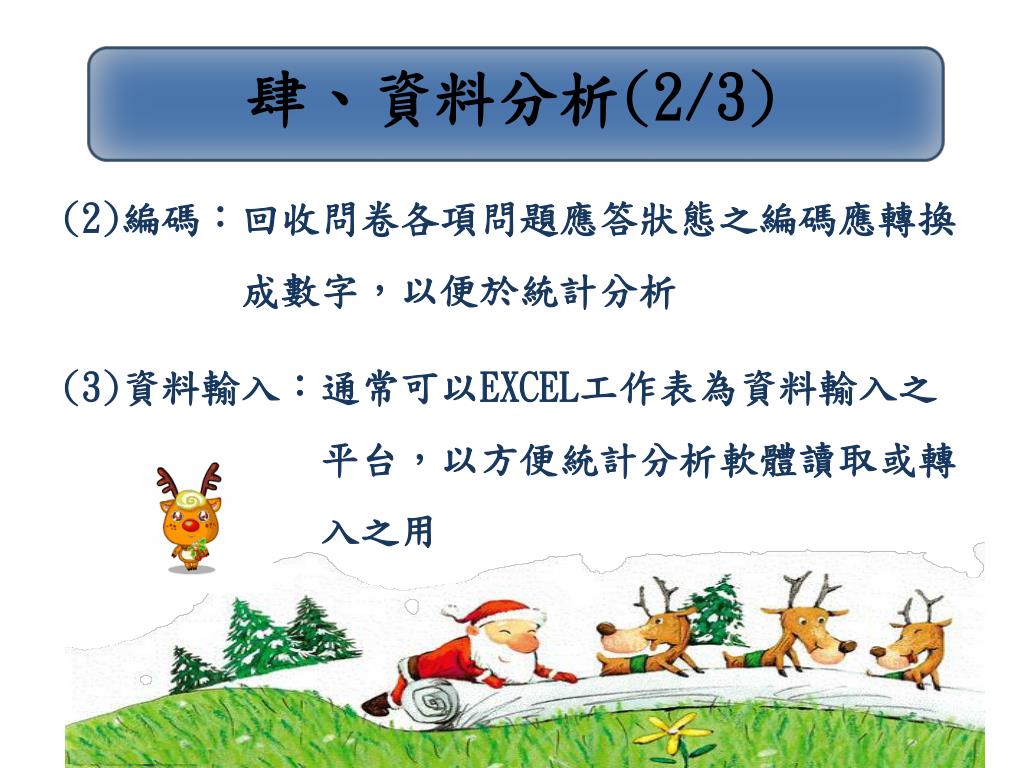 肆、資料分析(2/3)

(2)編碼：回收問卷各項問題應答狀態之編碼應轉換成數字，以便於統計分析

(3)資料輸入：通常可以EXCEL工作表為資料輸入之平台，以方便統計分析軟體讀取或轉入之用